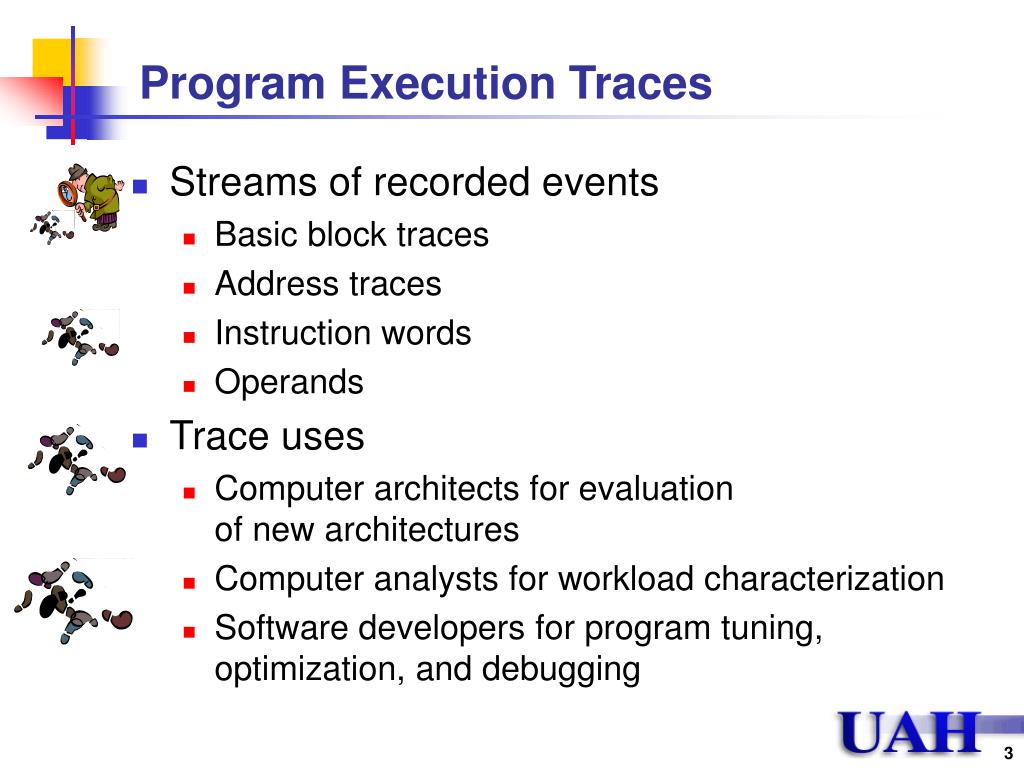 Program Execution Traces

- Streams of recorded events
  - Basic block traces
  - Address traces
  - Instruction words
  - Operands
- Trace uses
  - Computer architects for evaluation of new architectures
  - Computer analysts for workload characterization
  - Software developers for program tuning, optimization, and debugging

UAH

3